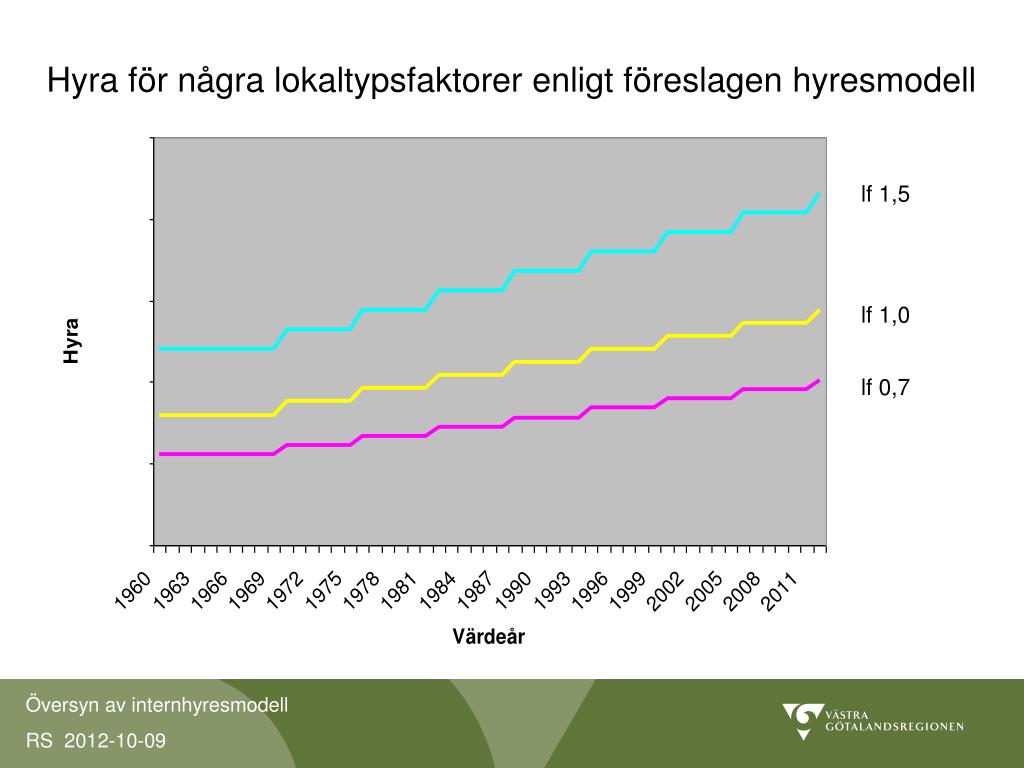 Hyra för några lokaltypsfaktorer enligt föreslagen hyresmodell

Hyra

lf 1,5

lf 1,0

lf 0,7

1960 1963 1966 1969 1972 1975 1978 1981 1984 1987 1990 1993 1996 1999 2002 2005 2008 2011

Värdeår

Översyn av internhyresmodell

RS 2012-10-09

VÄSTRA GÖTALANDSREGIONEN